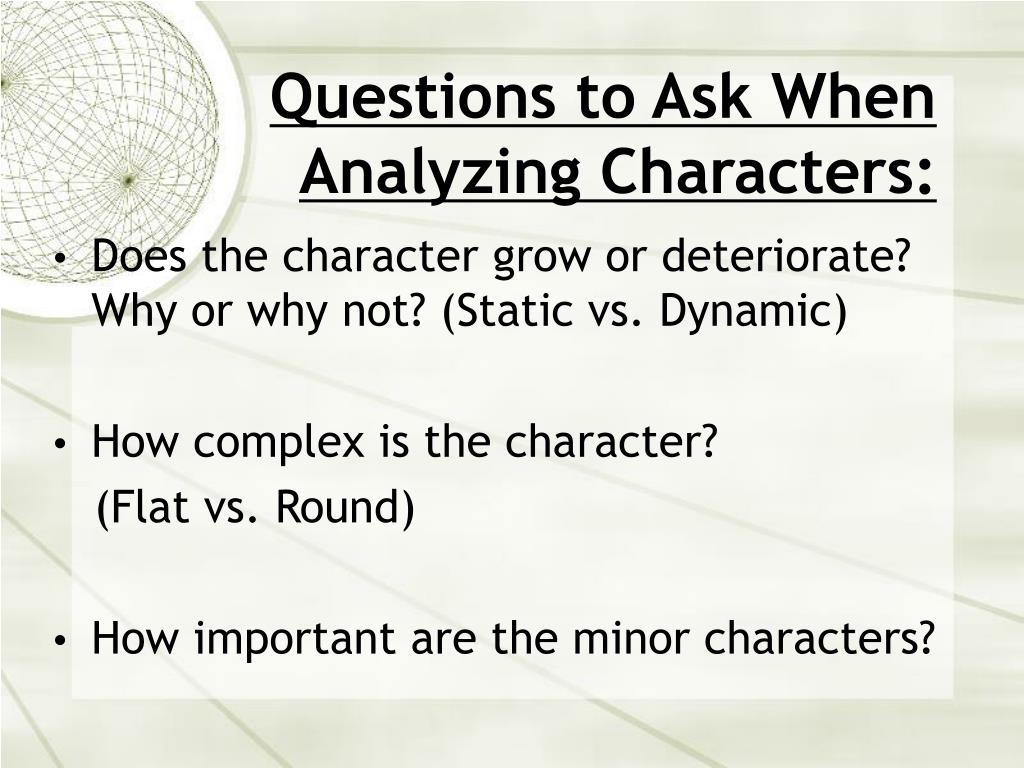 Questions to Ask When Analyzing Characters:

• Does the character grow or deteriorate? Why or why not? (Static vs. Dynamic)

• How complex is the character?
(Flat vs. Round)

• How important are the minor characters?